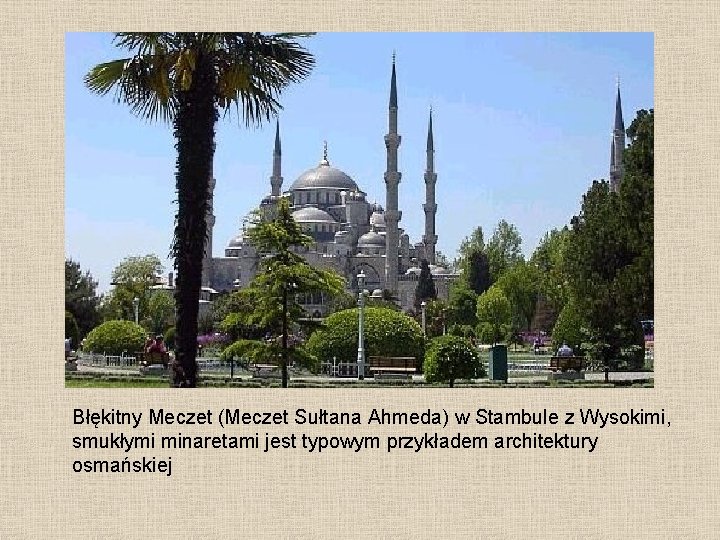 Błękitny Meczet (Meczet Sułtana Ahmeda) w Stambule z Wysokimi, smukłymi minaretami jest typowym przykładem architektury osmańskiej